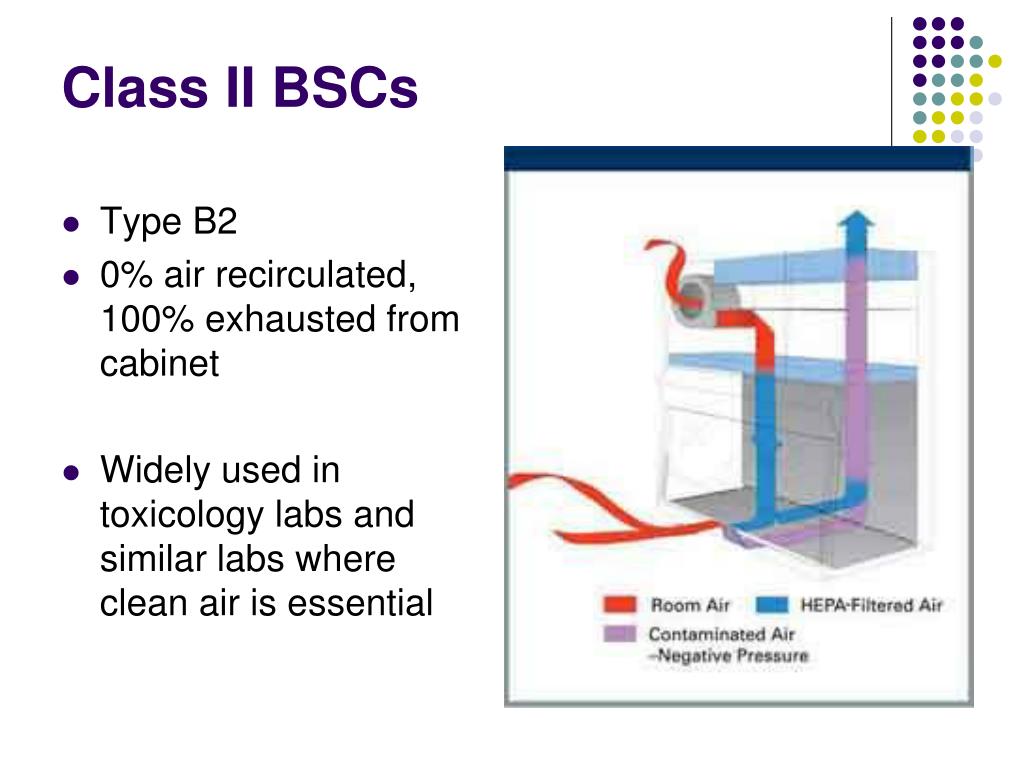 Class II BSCs

- Type B2
- 0% air recirculated, 100% exhausted from cabinet

- Widely used in toxicology labs and similar labs where clean air is essential

Room Air
HEPA-Filtered Air
Contaminated Air –Negative Pressure